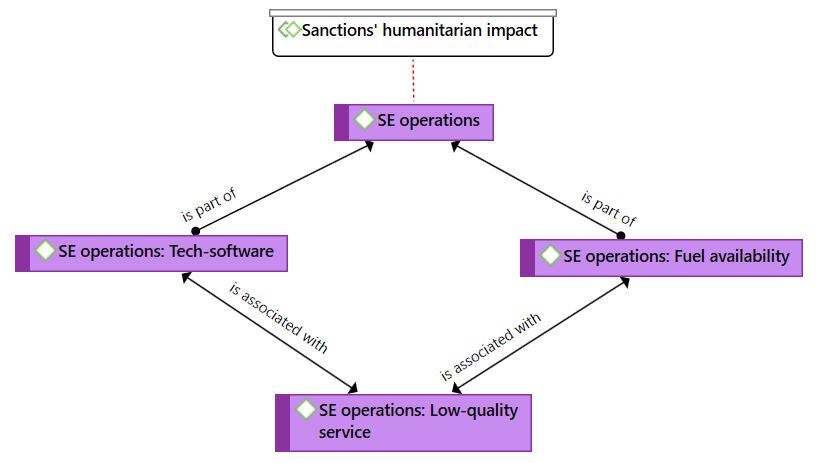 Sanctions' humanitarian impact

SE operations

is part of

is part of

SE operations: Tech-software

SE operations: Fuel availability

is associated with

is associated with

SE operations: Low-quality service